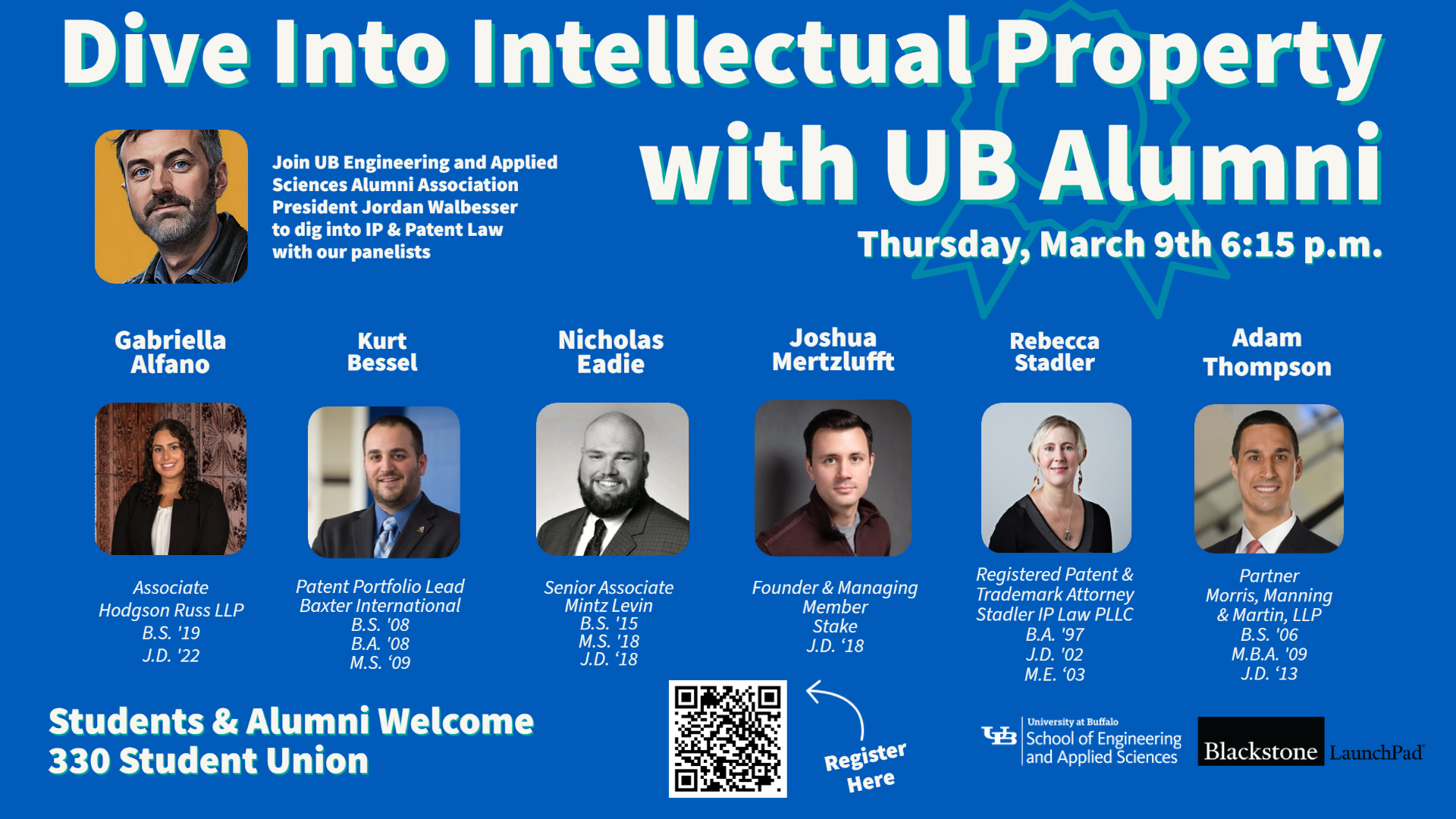 Dive Into Intellectual Property with UB Alumni

Join UB Engineering and Applied Sciences Alumni Association President Jordan Walbesser to dig into IP & Patent Law with our panelists

Thursday, March 9th 6:15 p.m.

Gabriella Alfano
Associate
Hodgson Russ LLP
B.S. '19
J.D. '22

Kurt Bessel
Patent Portfolio Lead
Baxter International
B.S. '08
B.A. '08
M.S. '09

Nicholas Eadie
Senior Associate
Mintz Levin
B.S. '15
M.S. '18
J.D. '18

Joshua Mertzlufft
Founder & Managing Member
Stake
J.D. '18

Rebecca Stadler
Registered Patent & Trademark Attorney
Stadler IP Law PLLC
B.A. '97
J.D. '02
M.E. '03

Adam Thompson
Partner
Morris, Manning & Martin, LLP
B.S. '06
M.B.A. '09
J.D. '13

Students & Alumni Welcome
330 Student Union

Register Here

UB University at Buffalo
School of Engineering and Applied Sciences

Blackstone LaunchPad